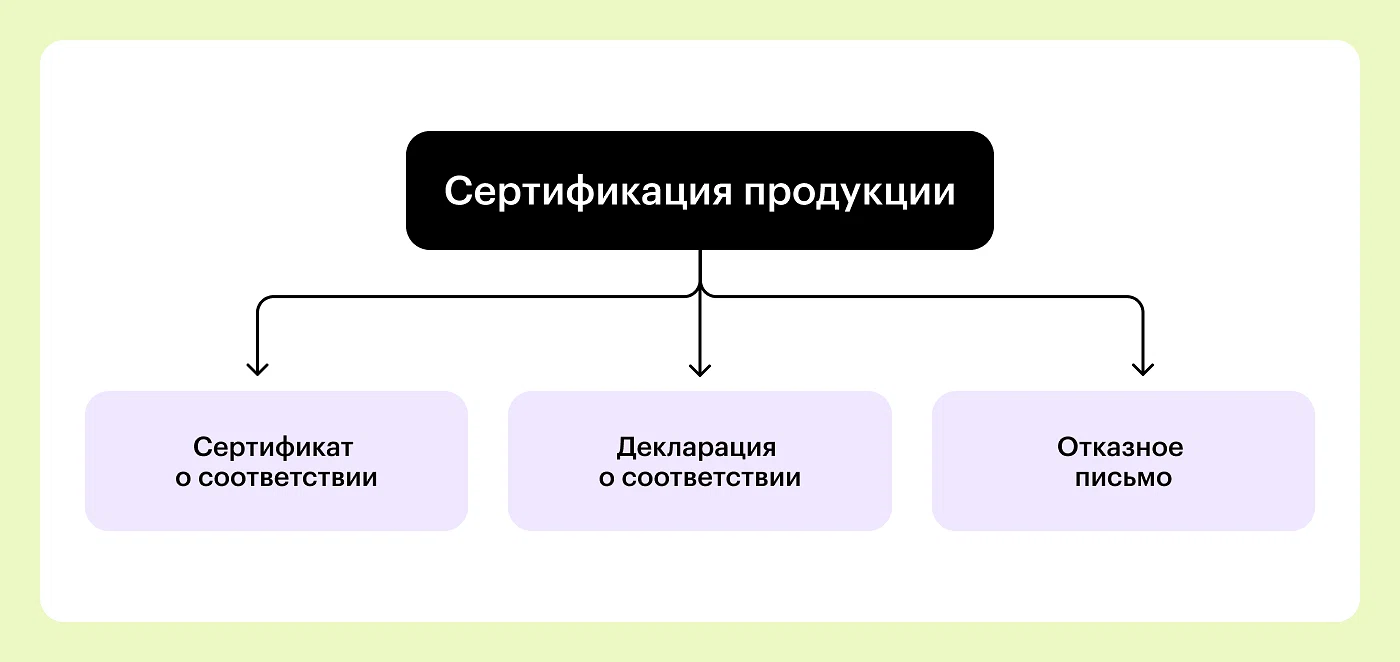 Сертификация продукции

Сертификат о соответствии

Декларация о соответствии

Отказное письмо